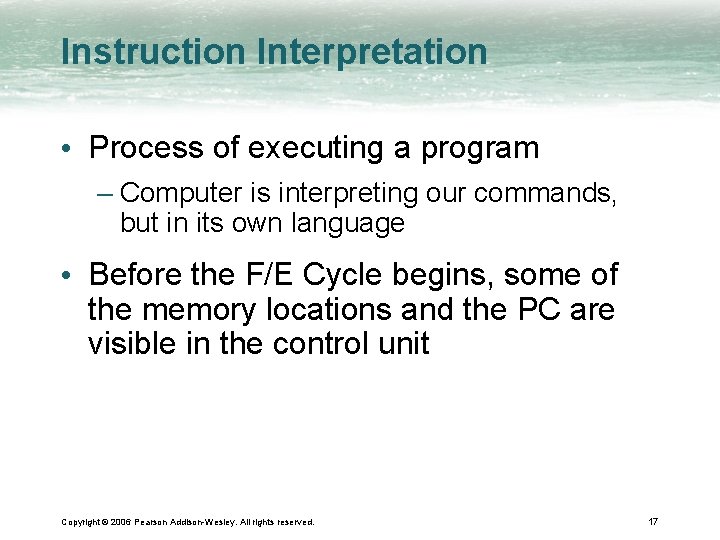 Instruction Interpretation

• Process of executing a program

– Computer is interpreting our commands, but in its own language

• Before the F/E Cycle begins, some of the memory locations and the PC are visible in the control unit

Copyright © 2006 Pearson Addison-Wesley. All rights reserved.

17